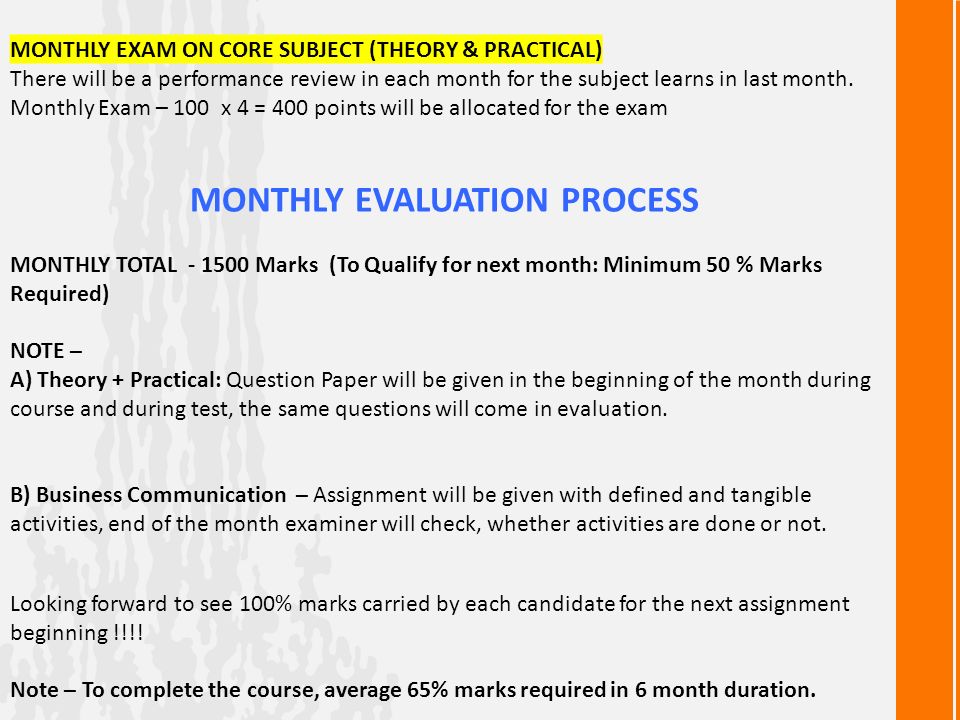 MONTHLY EXAM ON CORE SUBJECT (THEORY & PRACTICAL)
There will be a performance review in each month for the subject learns in last month. Monthly Exam – 100 x 4 = 400 points will be allocated for the exam

MONTHLY EVALUATION PROCESS

MONTHLY TOTAL - 1500 Marks (To Qualify for next month: Minimum 50 % Marks Required)

NOTE –
A) Theory + Practical: Question Paper will be given in the beginning of the month during course and during test, the same questions will come in evaluation.

B) Business Communication – Assignment will be given with defined and tangible activities, end of the month examiner will check, whether activities are done or not.

Looking forward to see 100% marks carried by each candidate for the next assignment beginning !!!!

Note – To complete the course, average 65% marks required in 6 month duration.